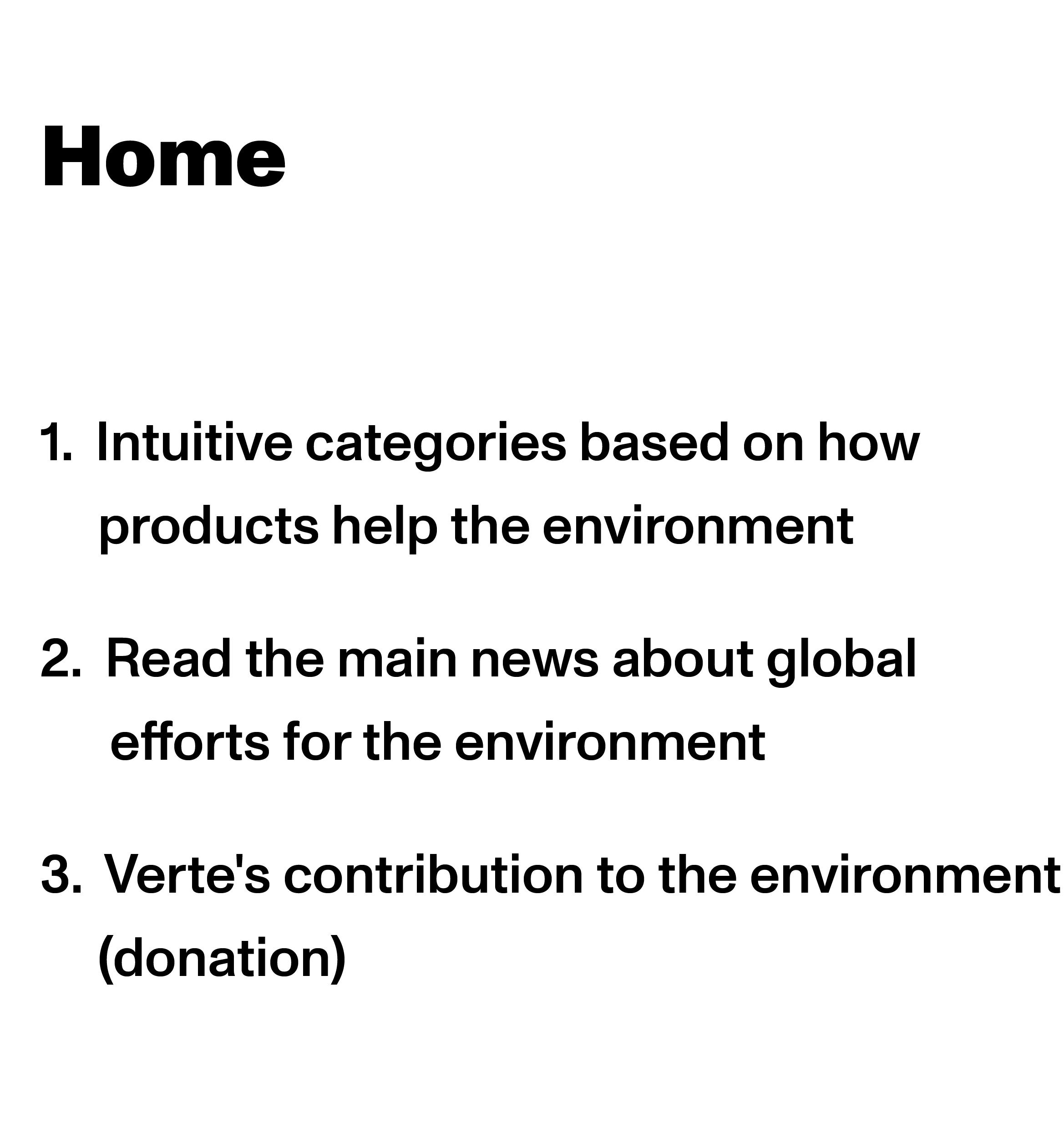 Home

1. Intuitive categories based on how products help the environment

2. Read the main news about global efforts for the environment

3. Verte's contribution to the environment (donation)